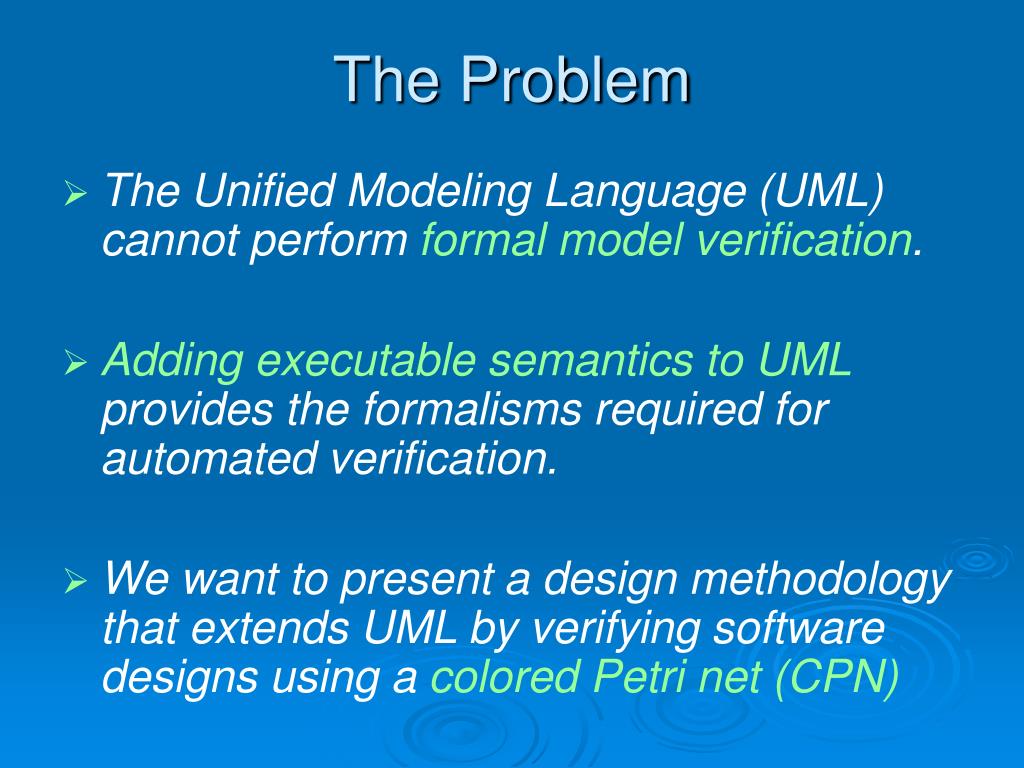 The Problem

➢ The Unified Modeling Language (UML) cannot perform formal model verification.

➢ Adding executable semantics to UML provides the formalisms required for automated verification.

➢ We want to present a design methodology that extends UML by verifying software designs using a colored Petri net (CPN)